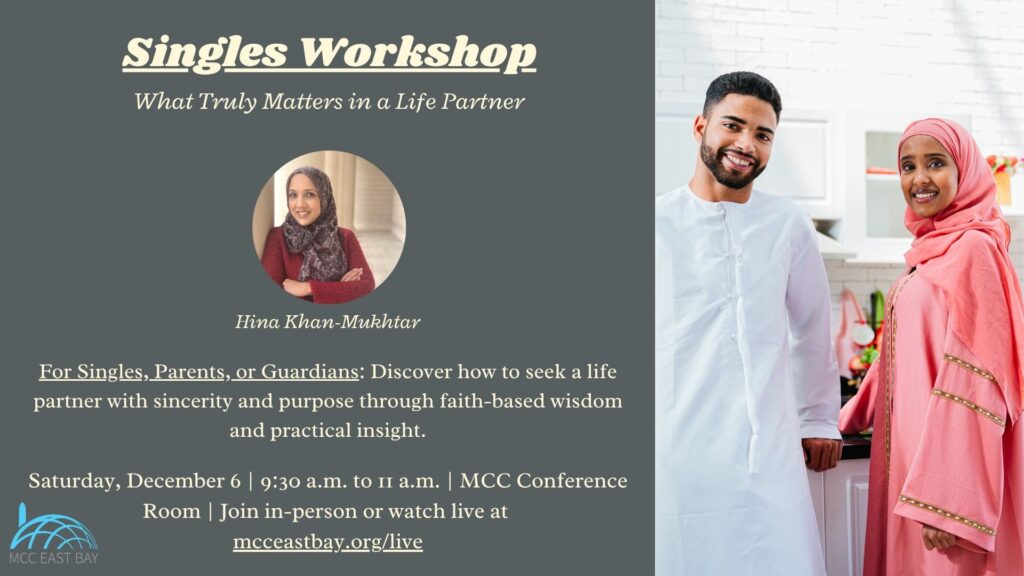 Singles Workshop

What Truly Matters in a Life Partner

Hina Khan-Mukhtar

For Singles, Parents, or Guardians: Discover how to seek a life partner with sincerity and purpose through faith-based wisdom and practical insight.

Saturday, December 6 | 9:30 a.m. to 11 a.m. | MCC Conference Room | Join in-person or watch live at mcceastbay.org/live

MCC EAST BAY